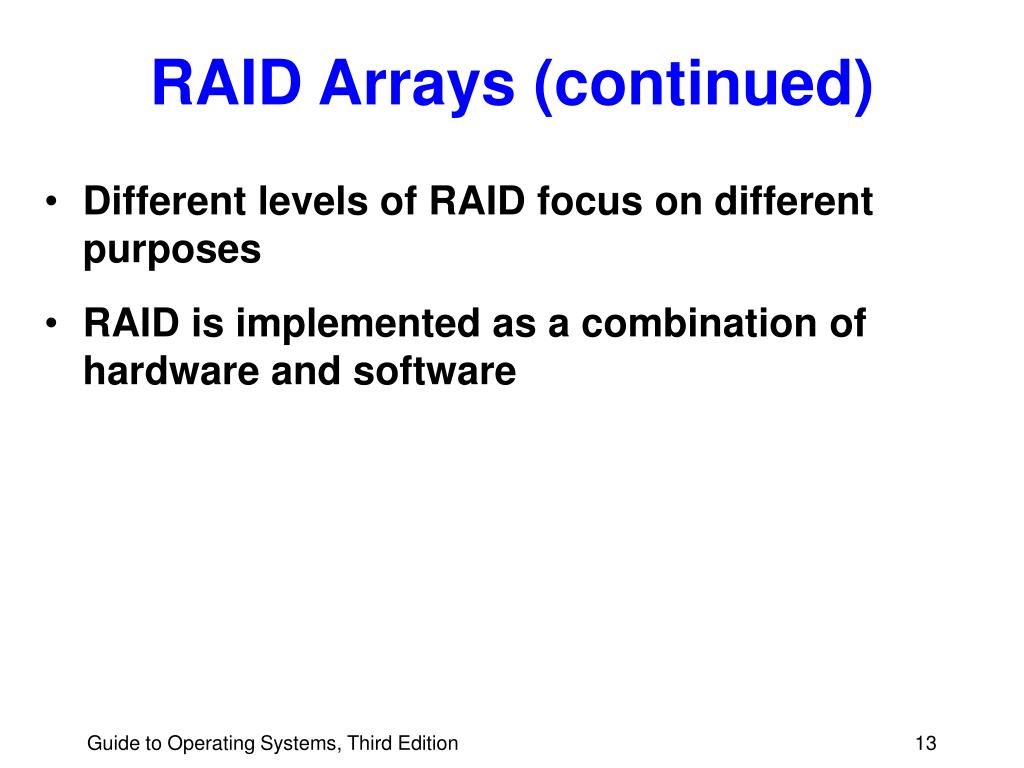 RAID Arrays (continued)

• Different levels of RAID focus on different purposes

• RAID is implemented as a combination of hardware and software

Guide to Operating Systems, Third Edition

13